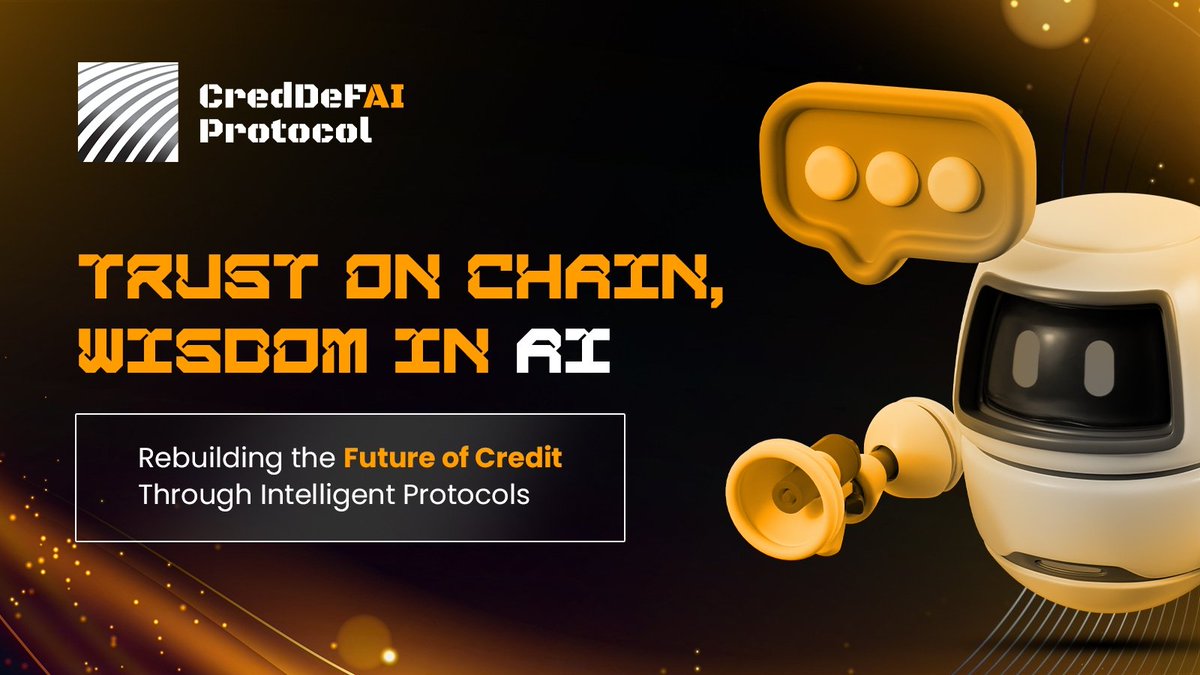 CredDeFAI Protocol

TRUST ON CHAIN, WISDOM IN AI

Rebuilding the Future of Credit Through Intelligent Protocols